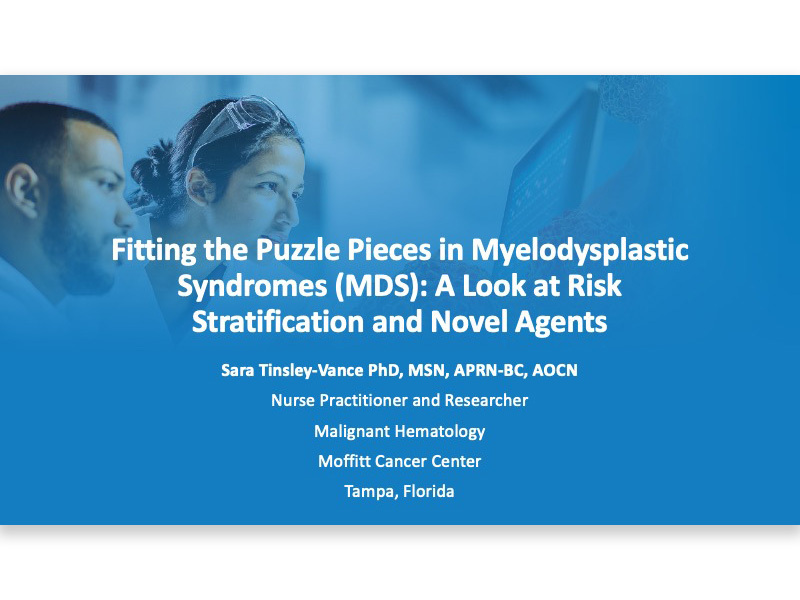 Fitting the Puzzle Pieces in Myelodysplastic Syndromes (MDS): A Look at Risk Stratification and Novel Agents

Sara Tinsley-Vance PhD, MSN, APRN-BC, AOCN

Nurse Practitioner and Researcher

Malignant Hematology

Moffitt Cancer Center

Tampa, Florida